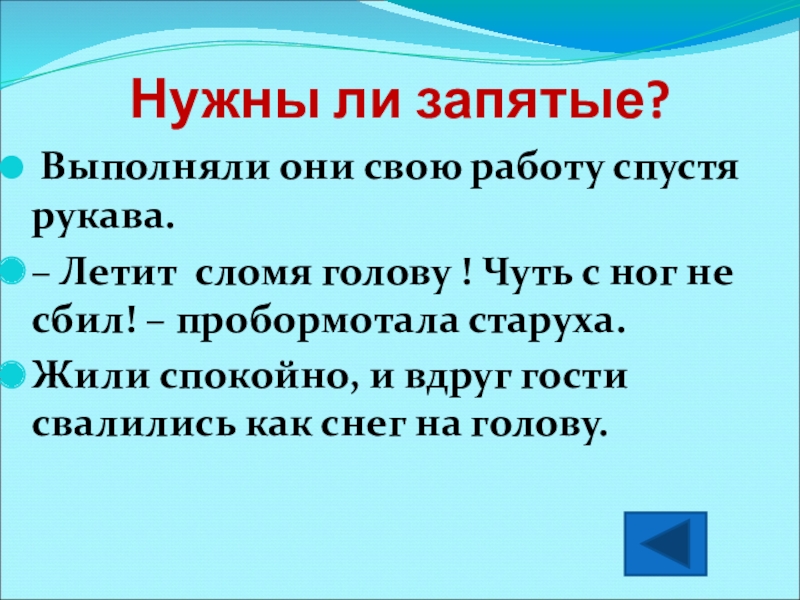 Нужны ли запятые?

Выполняли они свою работу спустя рукава.

– Летит сломя голову ! Чуть с ног не сбил! – пробормотала старуха.

Жили спокойно, и вдруг гости свалились как снег на голову.